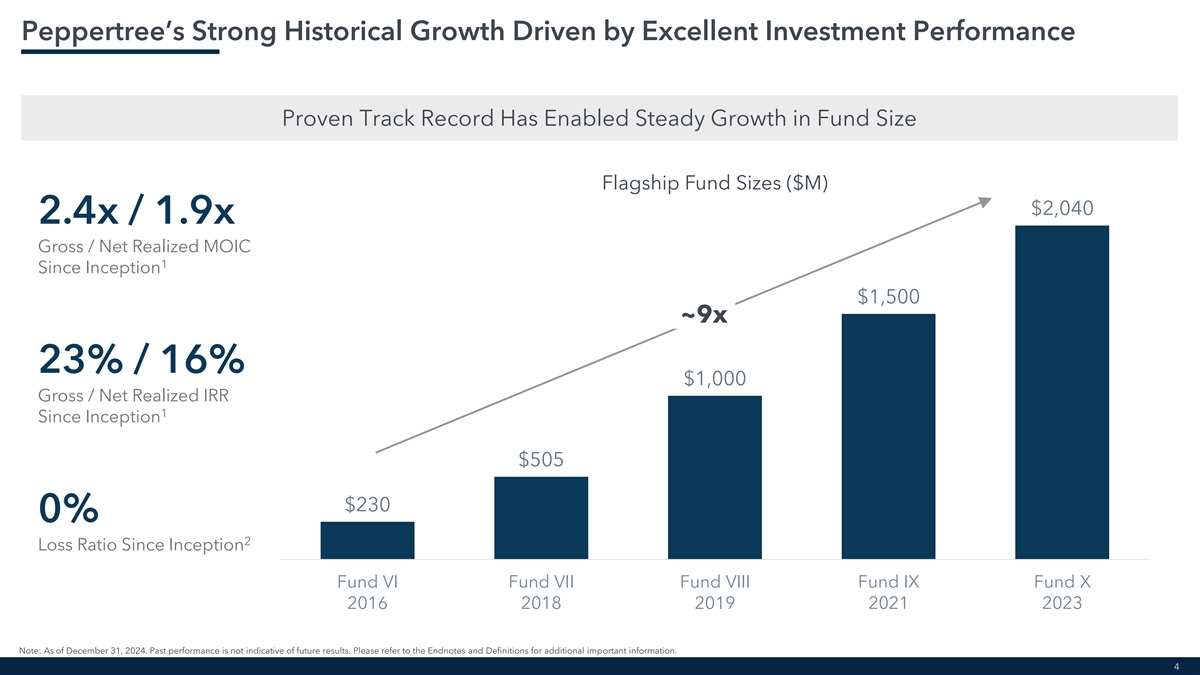 Peppertree's Strong Historical Growth Driven by Excellent Investment Performance

Proven Track Record Has Enabled Steady Growth in Fund Size

2.4x / 1.9x
Gross / Net Realized MOIC Since Inception$^1$

23% / 16%
Gross / Net Realized IRR Since Inception$^1$

0%
Loss Ratio Since Inception$^2$

Flagship Fund Sizes ($M)

~9x

$230
$505
$1,000
$1,500
$2,040

Fund VI
2016
Fund VII
2018
Fund VIII
2019
Fund IX
2021
Fund X
2023

Note: As of December 31, 2024. Past performance is not indicative of future results. Please refer to the Endnotes and Definitions for additional important information.

4